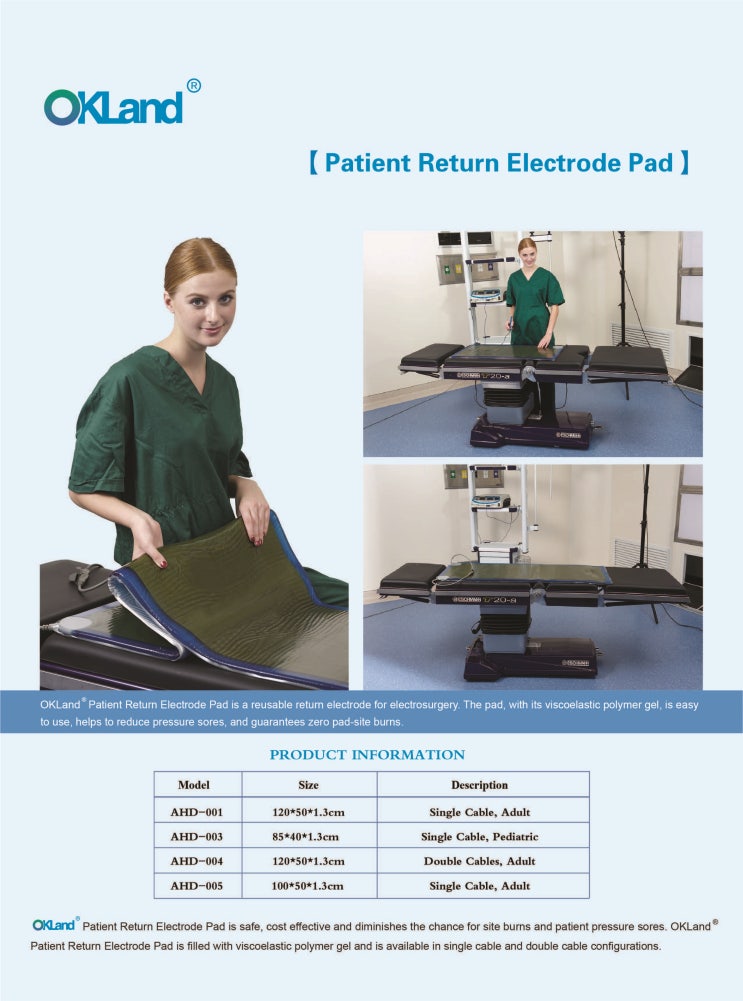 OKLand®

【Patient Return Electrode Pad】

OKLand® Patient Return Electrode Pad is a reusable return electrode for electrosurgery. The pad, with its viscoelastic polymer gel, is easy to use, helps to reduce pressure sores, and guarantees zero pad-site burns.

PRODUCT INFORMATION

| Model | Size | Description |
|---|---|---|
| AHD-001 | 120\*50\*1.3cm | Single Cable, Adult |
| AHD-003 | 85\*40\*1.3cm | Single Cable, Pediatric |
| AHD-004 | 120\*50\*1.3cm | Double Cables, Adult |
| AHD-005 | 100\*50\*1.3cm | Single Cable, Adult |

OKLand® Patient Return Electrode Pad is safe, cost effective and diminishes the chance for site burns and patient pressure sores. OKLand® Patient Return Electrode Pad is filled with viscoelastic polymer gel and is available in single cable and double cable configurations.